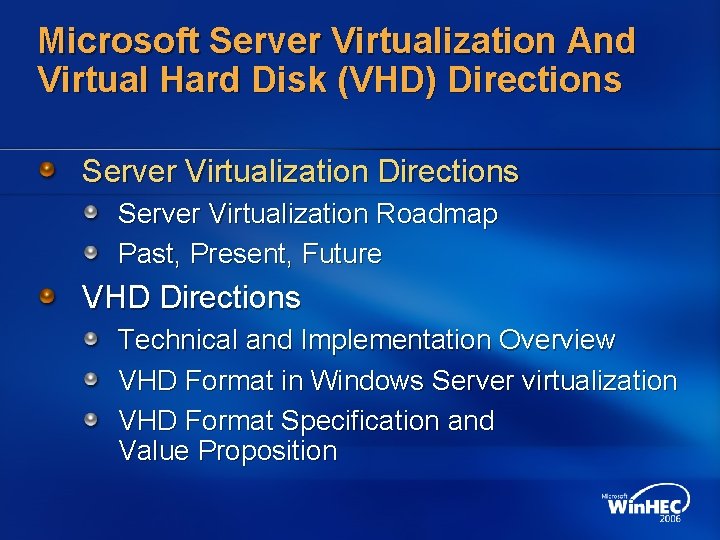 Microsoft Server Virtualization And Virtual Hard Disk (VHD) Directions

Server Virtualization Directions
Server Virtualization Roadmap
Past, Present, Future
VHD Directions
Technical and Implementation Overview
VHD Format in Windows Server virtualization
VHD Format Specification and Value Proposition

Microsoft WinHEC 2006